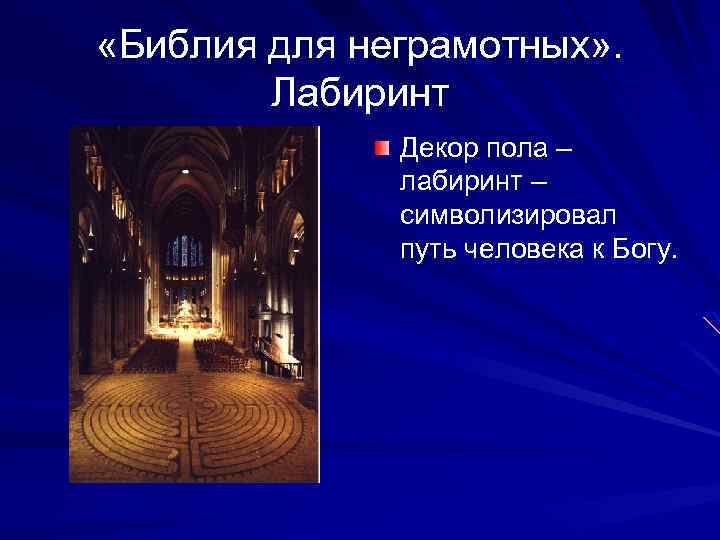 «Библия для неграмотных». Лабиринт

Декор пола – лабиринт – символизировал путь человека к Богу.